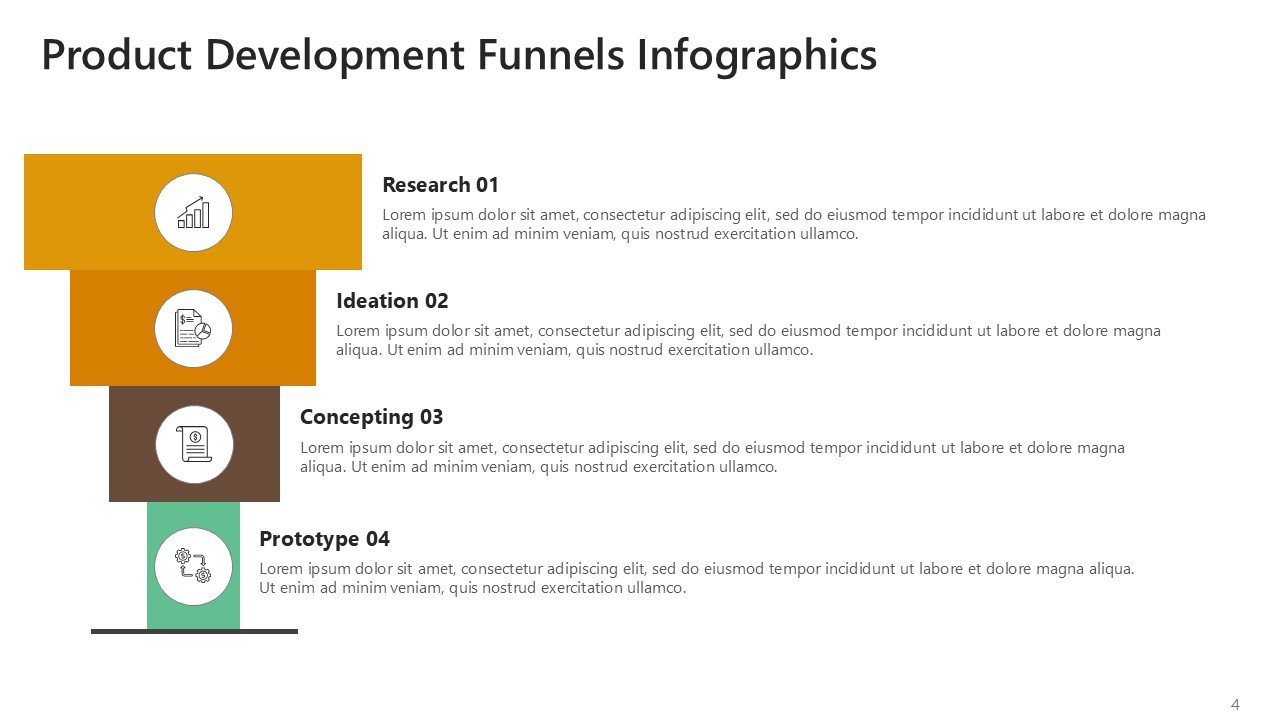 Product Development Funnels Infographics

Research 01
Lorem ipsum dolor sit amet, consectetur adipiscing elit, sed do eiusmod tempor incididunt ut labore et dolore magna aliqua. Ut enim ad minim veniam, quis nostrud exercitation ullamco.

Ideation 02
Lorem ipsum dolor sit amet, consectetur adipiscing elit, sed do eiusmod tempor incididunt ut labore et dolore magna aliqua. Ut enim ad minim veniam, quis nostrud exercitation ullamco.

Concepting 03
Lorem ipsum dolor sit amet, consectetur adipiscing elit, sed do eiusmod tempor incididunt ut labore et dolore magna aliqua. Ut enim ad minim veniam, quis nostrud exercitation ullamco.

Prototype 04
Lorem ipsum dolor sit amet, consectetur adipiscing elit, sed do eiusmod tempor incididunt ut labore et dolore magna aliqua. Ut enim ad minim veniam, quis nostrud exercitation ullamco.

4